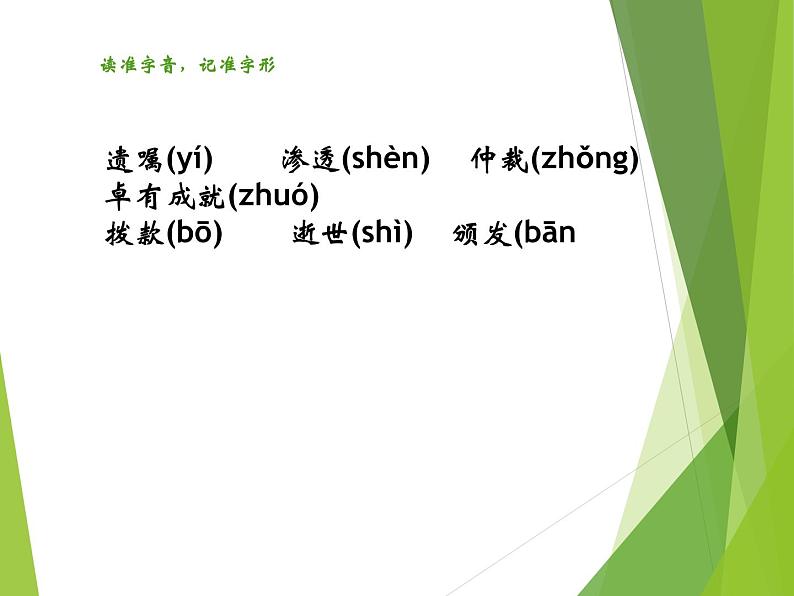 读准字音，记准字形

遗嘱(yí)　　渗透(shèn)　　仲裁(zhǒng)
卓有成就(zhuó)
拨款(bō)　　逝世(shì)　　颁发(bān